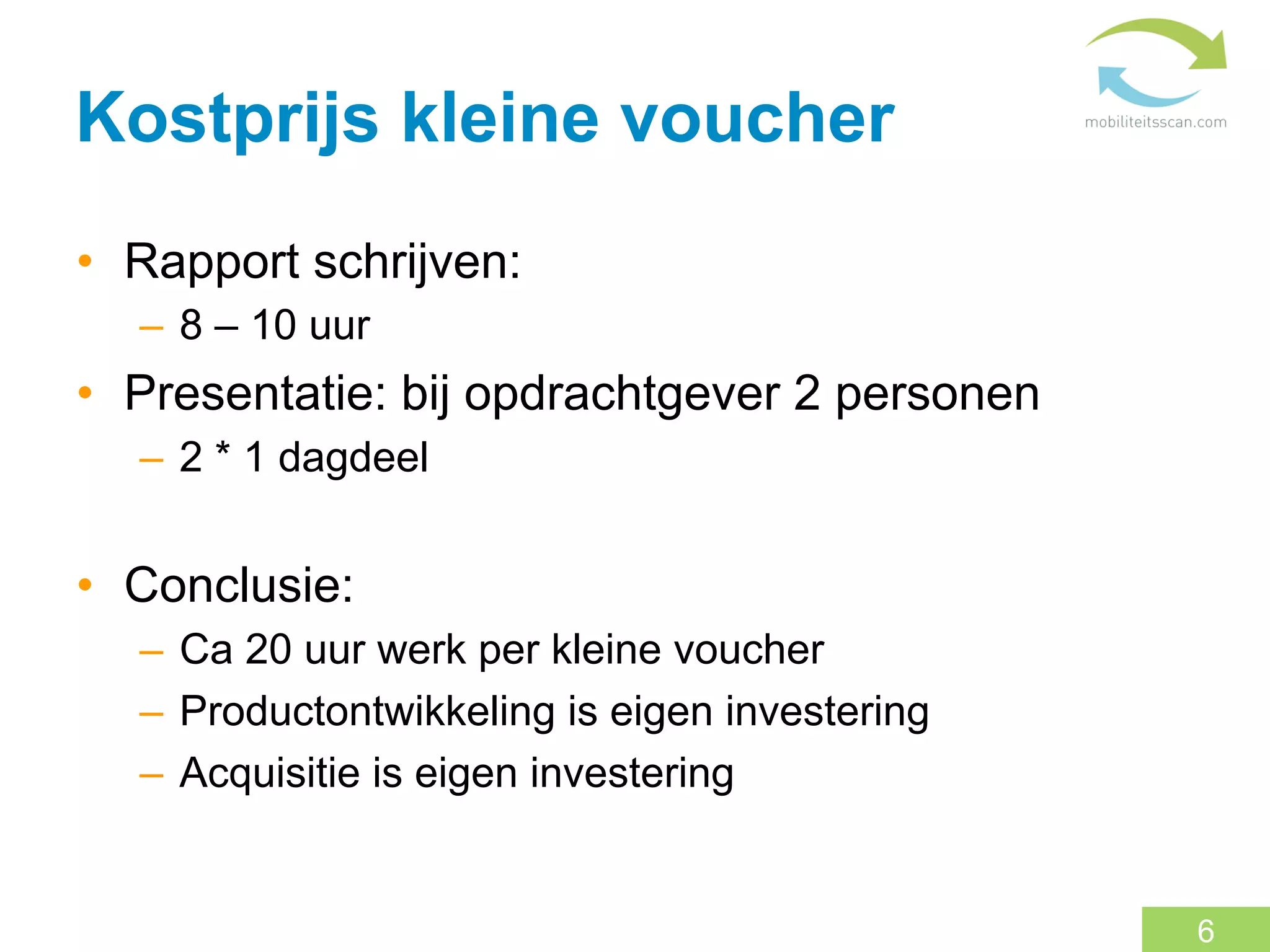 Kostprijs kleine voucher

mobiliteitsscan.com

• Rapport schrijven:
– 8 – 10 uur
• Presentatie: bij opdrachtgever 2 personen
– 2 * 1 dagdeel

• Conclusie:
– Ca 20 uur werk per kleine voucher
– Productontwikkeling is eigen investering
– Acquisitie is eigen investering

6